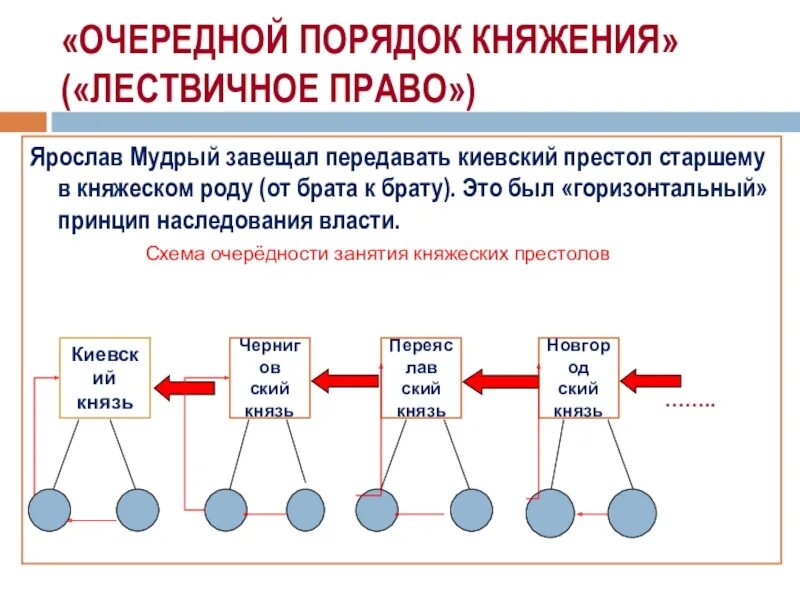 «ОЧЕРЕДНОЙ ПОРЯДОК КНЯЖЕНИЯ» («ЛЕСТВИЧНОЕ ПРАВО»)

Ярослав Мудрый завещал передавать киевский престол старшему в княжеском роду (от брата к брату). Это был «горизонтальный» принцип наследования власти.

Схема очерёдности занятия княжеских престолов

Киевский князь

Черниговский князь

Переяславский князь

Новгородский князь

……..